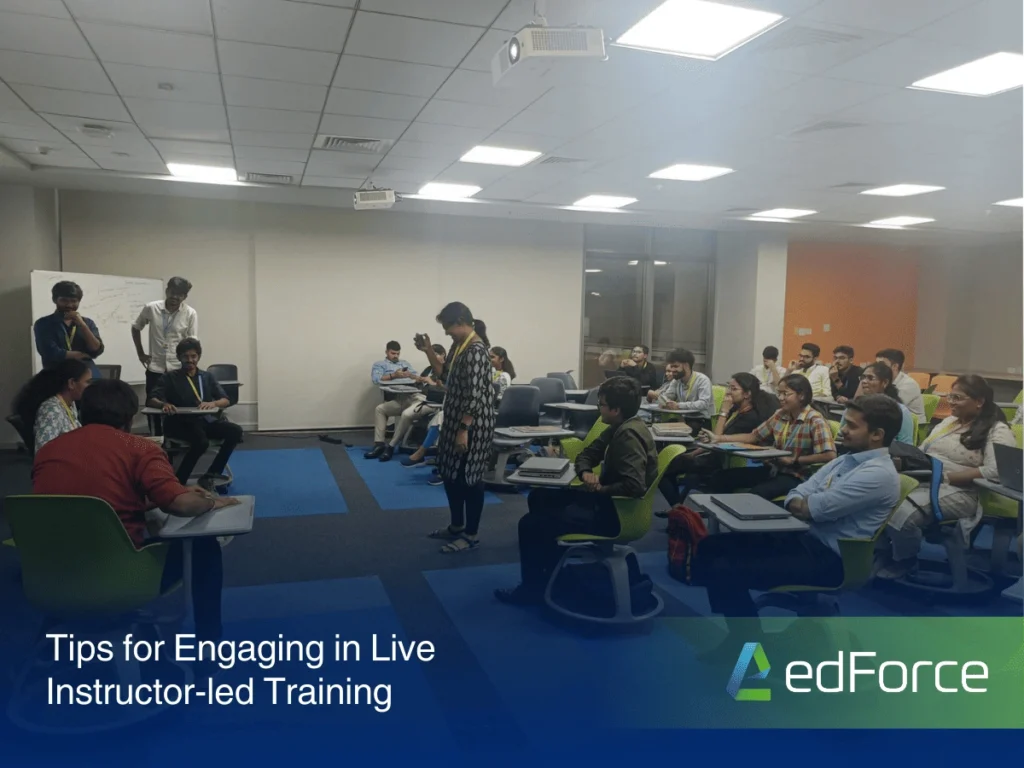 Tips for Engaging in Live Instructor-led Training

edForce